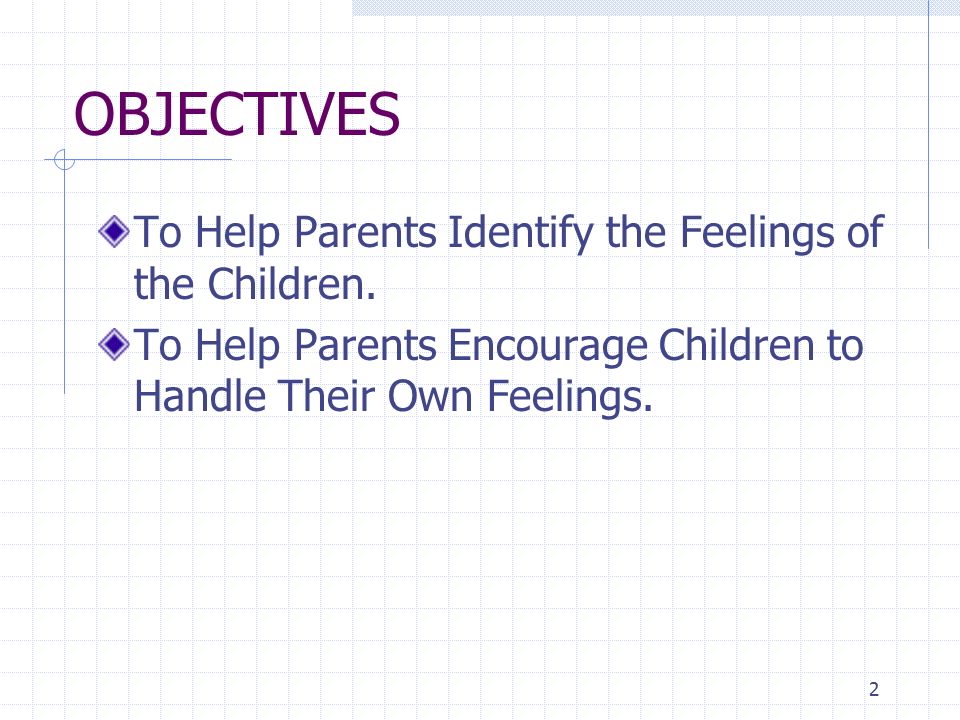 OBJECTIVES

To Help Parents Identify the Feelings of the Children.

To Help Parents Encourage Children to Handle Their Own Feelings.

2